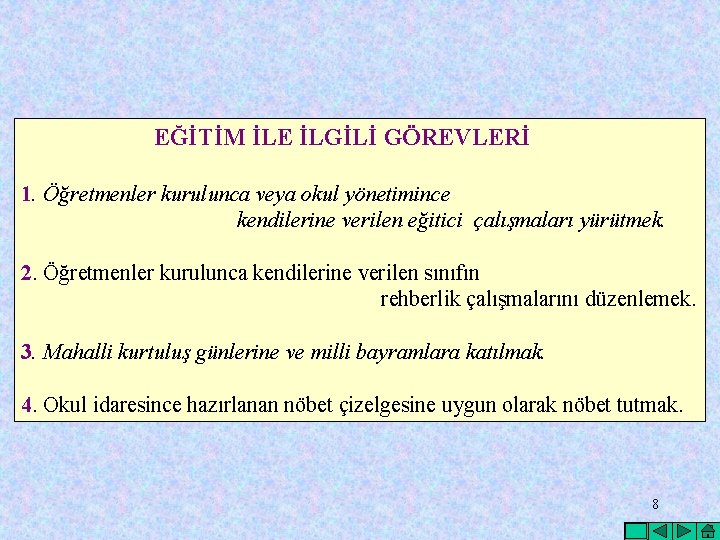 EĞİTİM İLE İLGİLİ GÖREVLERİ

1. Öğretmenler kurulunca veya okul yönetimince kendilerine verilen eğitici çalışmaları yürütmek.

2. Öğretmenler kurulunca kendilerine verilen sınıfın rehberlik çalışmalarını düzenlemek.

3. Mahalli kurtuluş günlerine ve milli bayramlara katılmak.

4. Okul idaresince hazırlanan nöbet çizelgesine uygun olarak nöbet tutmak.

8